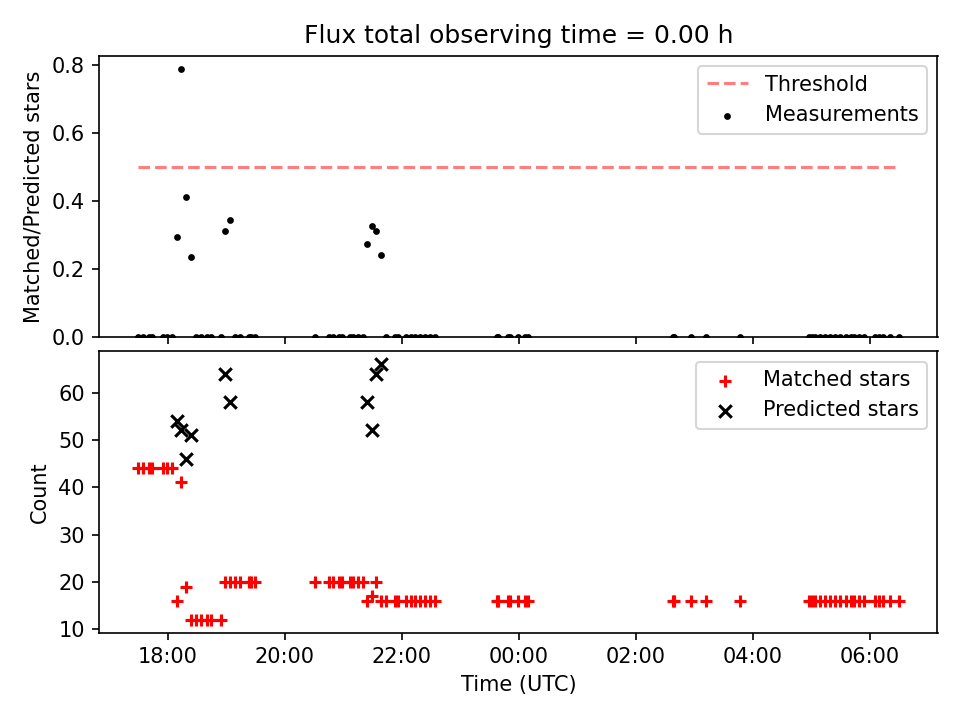 Flux total observing time = 0.00 h

Matched/Predicted stars

0.8
0.6
0.4
0.2
0.0

Threshold
Measurements

Count

60
50
40
30
20
10

Matched stars
Predicted stars

18:00
20:00
22:00
00:00
02:00
04:00
06:00

Time (UTC)